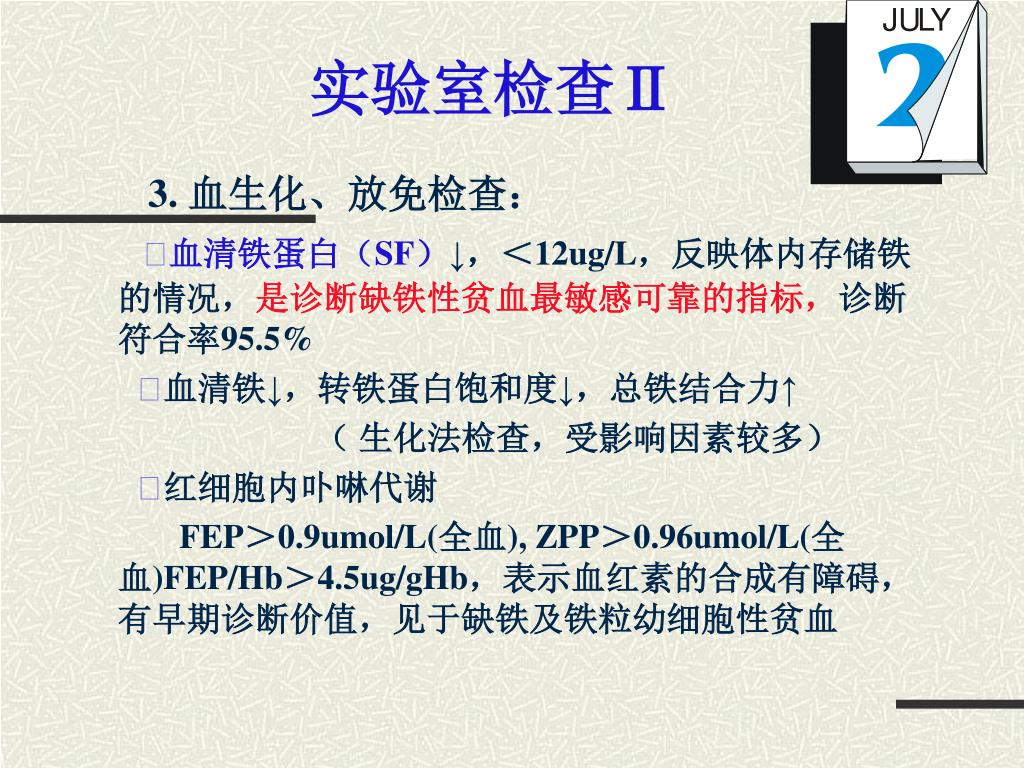 JULY
2

实验室检查Ⅱ

3. 血生化、放免检查：

血清铁蛋白（SF）↓，＜12ug/L，反映体内存储铁的情况，是诊断缺铁性贫血最敏感可靠的指标，诊断符合率95.5%

血清铁↓，转铁蛋白饱和度↓，总铁结合力↑

（ 生化法检查，受影响因素较多）

红细胞内卟啉代谢

FEP＞0.9umol/L(全血), ZPP＞0.96umol/L(全血)FEP/Hb＞4.5ug/gHb，表示血红素的合成有障碍，有早期诊断价值，见于缺铁及铁粒幼细胞性贫血